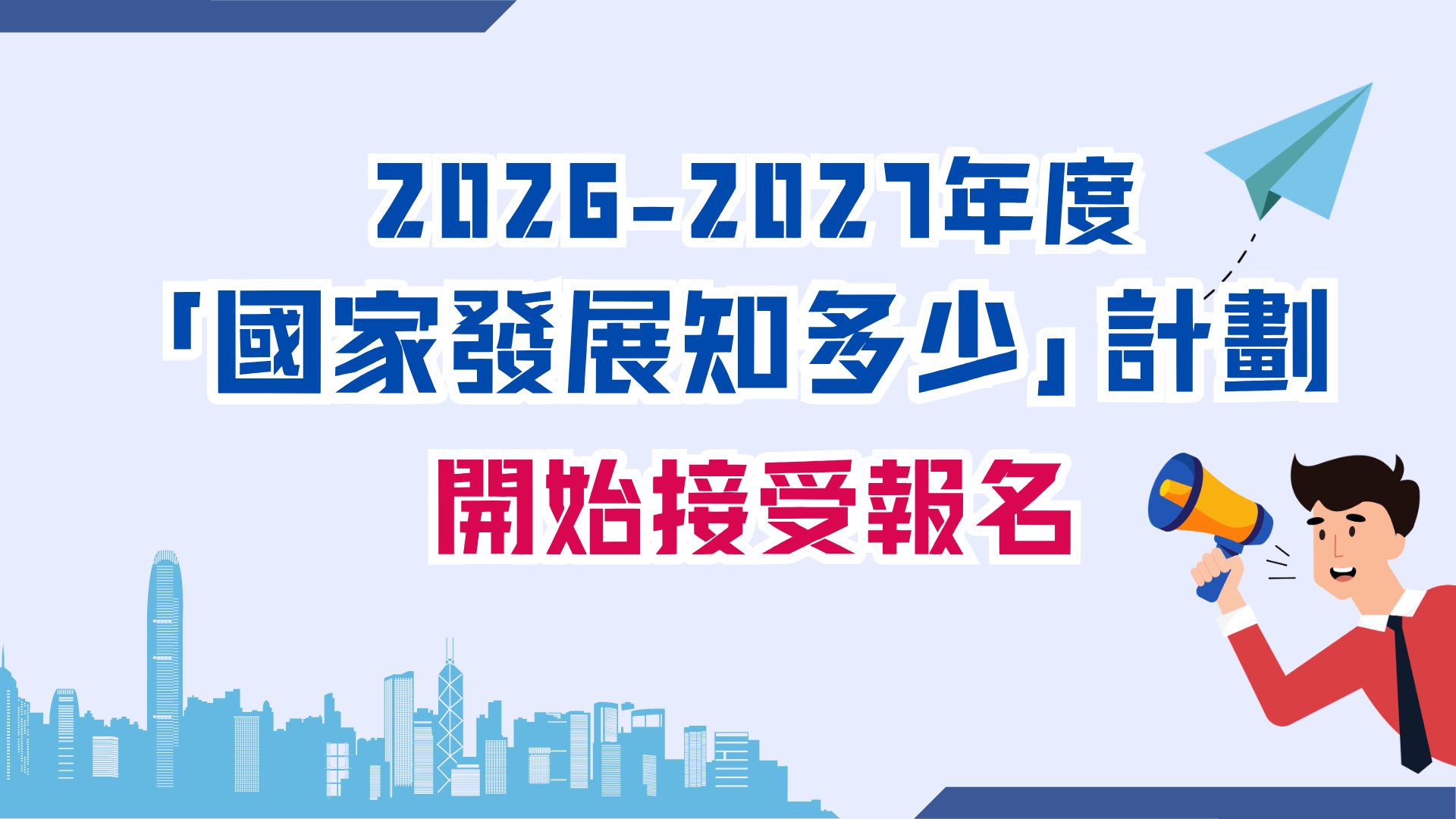 2026-2027年度
「國家發展知多少」計劃
開始接受報名